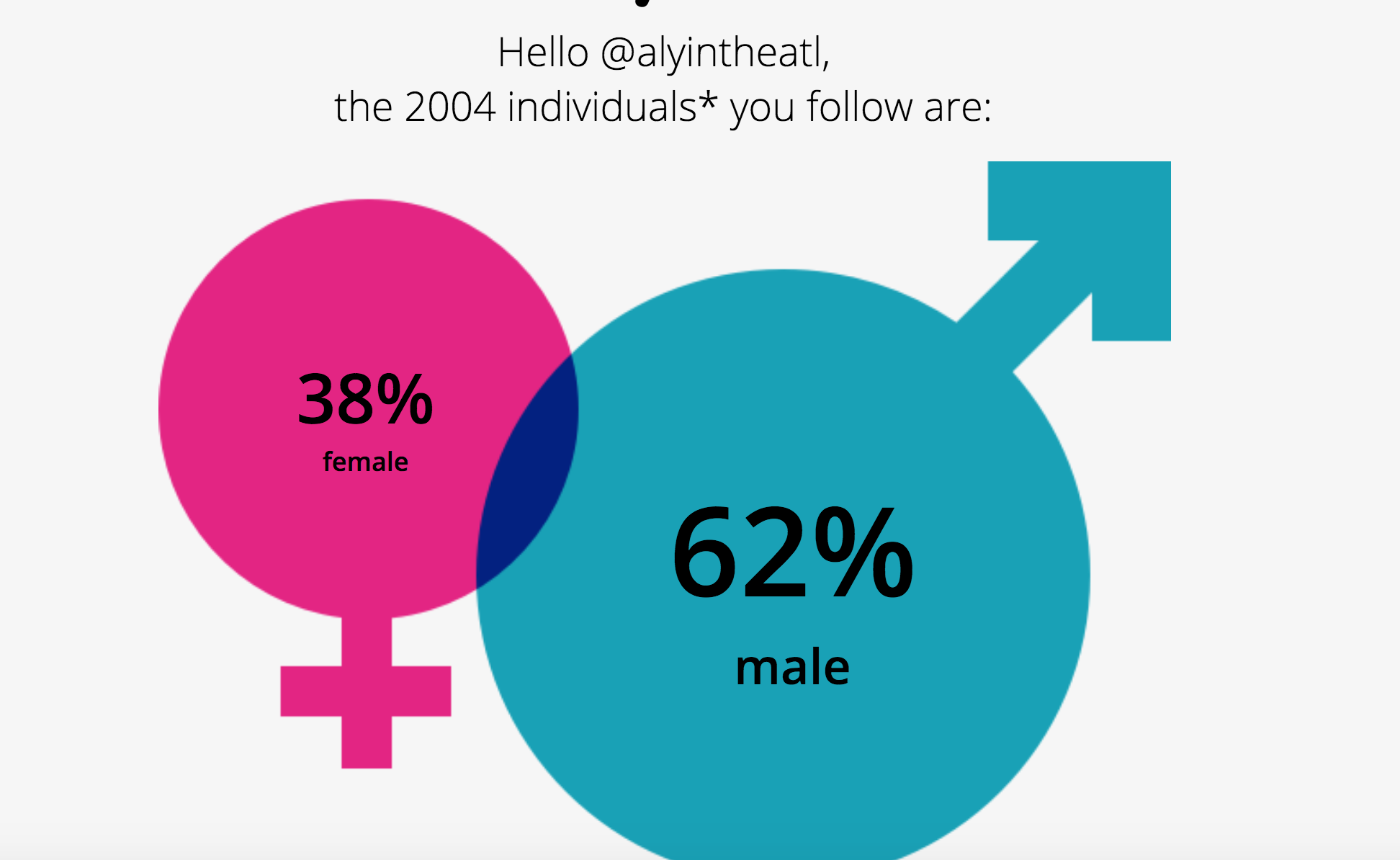 Hello @alyintheatl,
the 2004 individuals* you follow are:

38%
female

62%
male